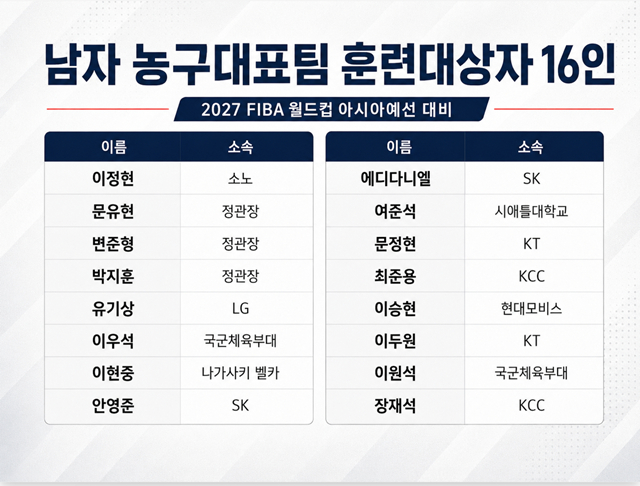 남자 농구대표팀 훈련대상자 16인

2027 FIBA 월드컵 아시아예선 대비

| 이름 | 소속 |
|---|---|
| 이정현 | 소노 |
| 문유현 | 정관장 |
| 변준형 | 정관장 |
| 박지훈 | 정관장 |
| 유기상 | LG |
| 이우석 | 국군체육부대 |
| 이현중 | 나가사키 벨카 |
| 안영준 | SK |

| 이름 | 소속 |
|---|---|
| 에디다니엘 | SK |
| 여준석 | 시애틀대학교 |
| 문정현 | KT |
| 최준용 | KCC |
| 이승현 | 현대모비스 |
| 이두원 | KT |
| 이원석 | 국군체육부대 |
| 장재석 | KCC |